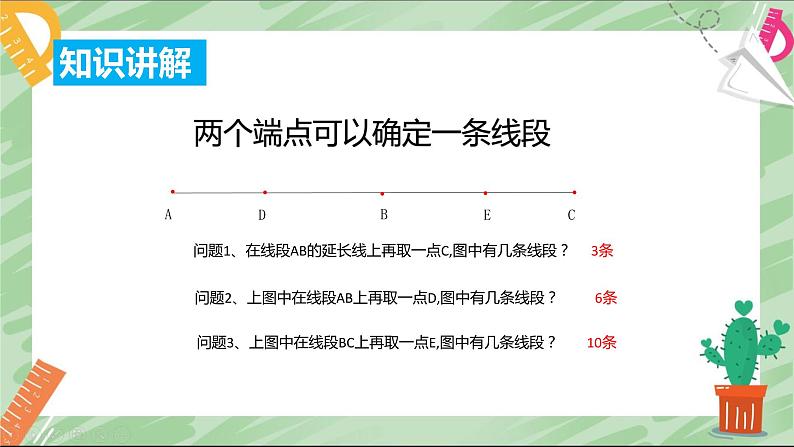 知识讲解

两个端点可以确定一条线段

A D B E C

问题1、在线段AB的延长线上再取一点C,图中有几条线段？ 3条

问题2、上图中在线段AB上再取一点D,图中有几条线段？ 6条

问题3、上图中在线段BC上再取一点E,图中有几条线段？ 10条